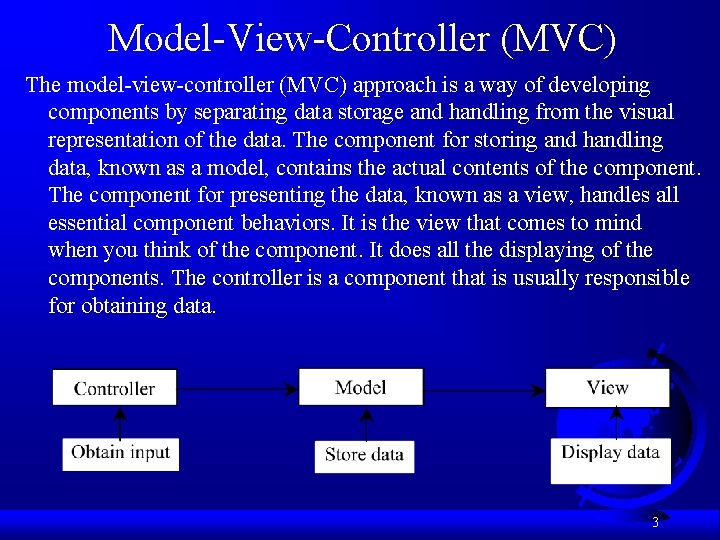 Model-View-Controller (MVC)

The model-view-controller (MVC) approach is a way of developing components by separating data storage and handling from the visual representation of the data. The component for storing and handling data, known as a model, contains the actual contents of the component. The component for presenting the data, known as a view, handles all essential component behaviors. It is the view that comes to mind when you think of the component. It does all the displaying of the components. The controller is a component that is usually responsible for obtaining data.

Controller

Model

View

Obtain input

Store data

Display data

3